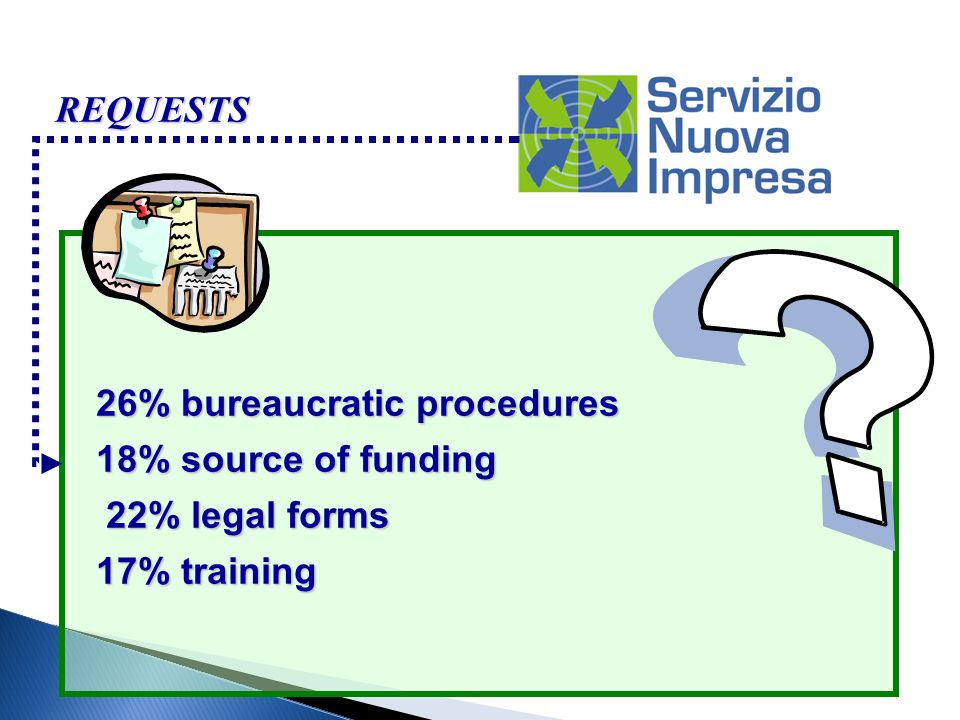 REQUESTS

Servizio
Nuova
Impresa

26% bureaucratic procedures
18% source of funding
22% legal forms
17% training